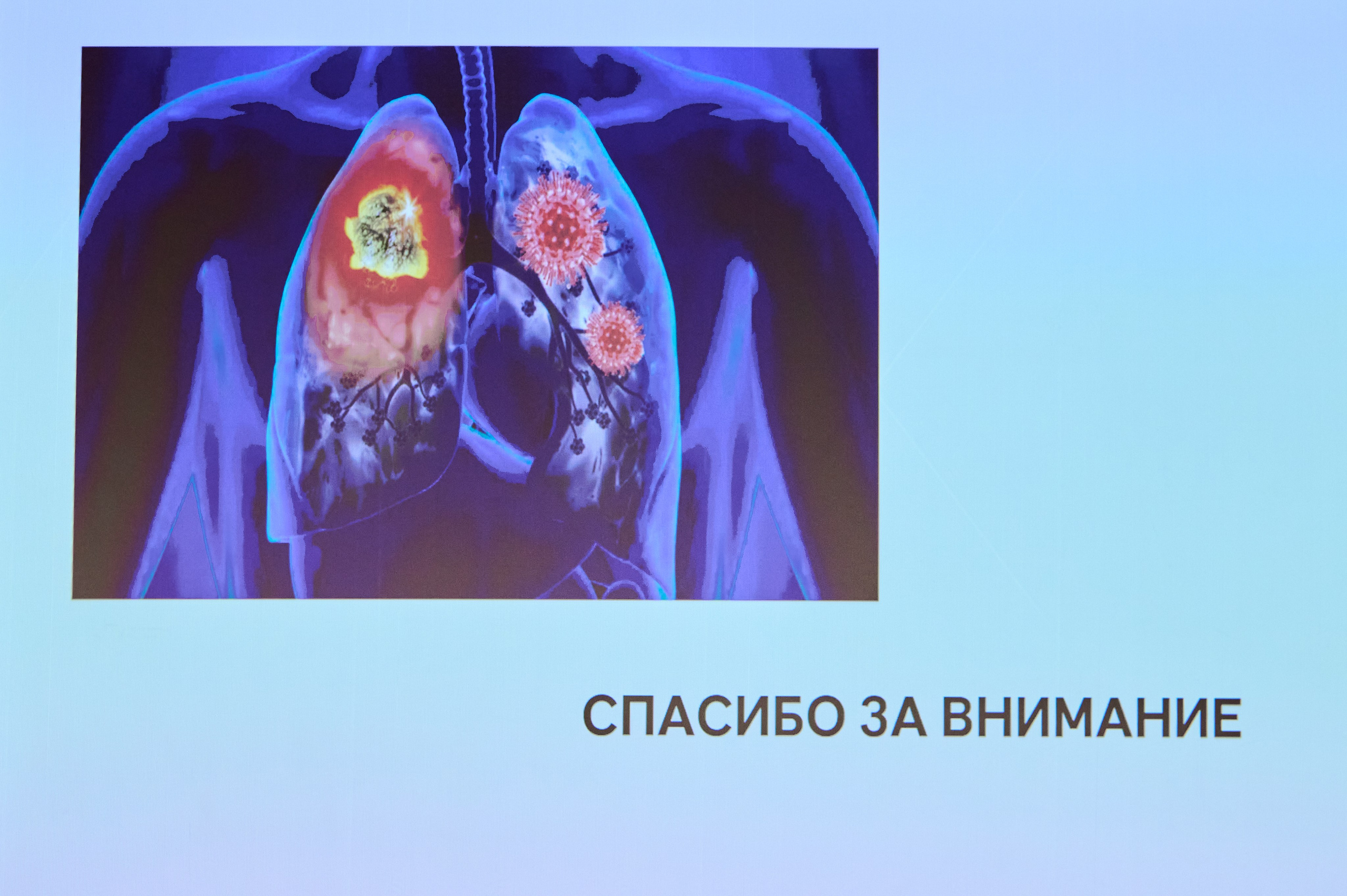 СПАСИБО ЗА ВНИМАНИЕ